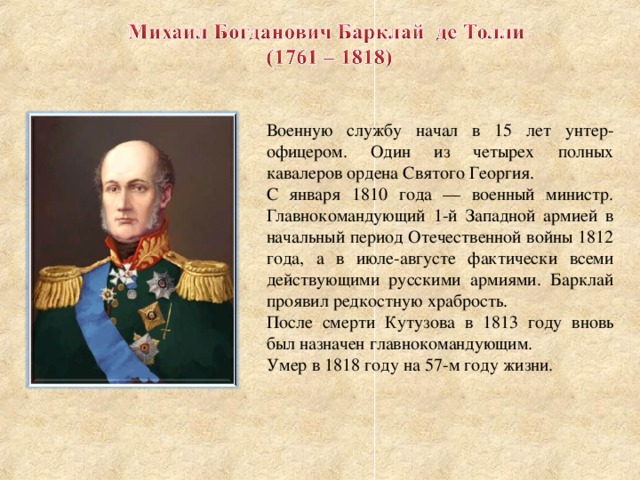 Михаил Богданович Барклай де Толли
(1761 – 1818)

Военную службу начал в 15 лет унтер-офицером. Один из четырех полных кавалеров ордена Святого Георгия.
С января 1810 года — военный министр. Главнокомандующий 1-й Западной армией в начальный период Отечественной войны 1812 года, а в июле-августе фактически всеми действующими русскими армиями. Барклай проявил редкостную храбрость.
После смерти Кутузова в 1813 году вновь был назначен главнокомандующим.
Умер в 1818 году на 57-м году жизни.